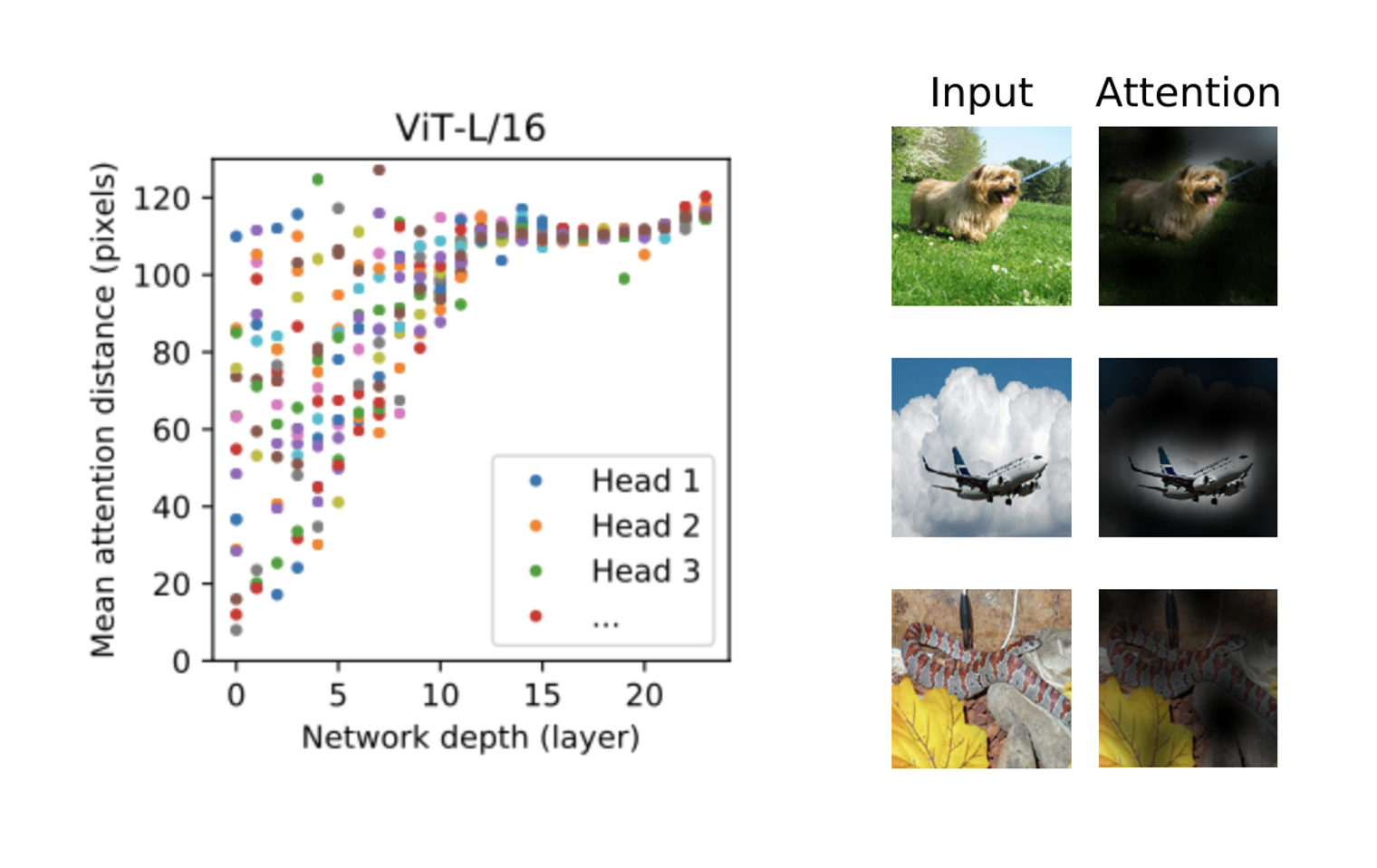 ViT-L/16

Mean attention distance (pixels)

120
100
80
60
40
20
0

0
5
10
15
20

Network depth (layer)

Head 1
Head 2
Head 3
...

Input

Attention